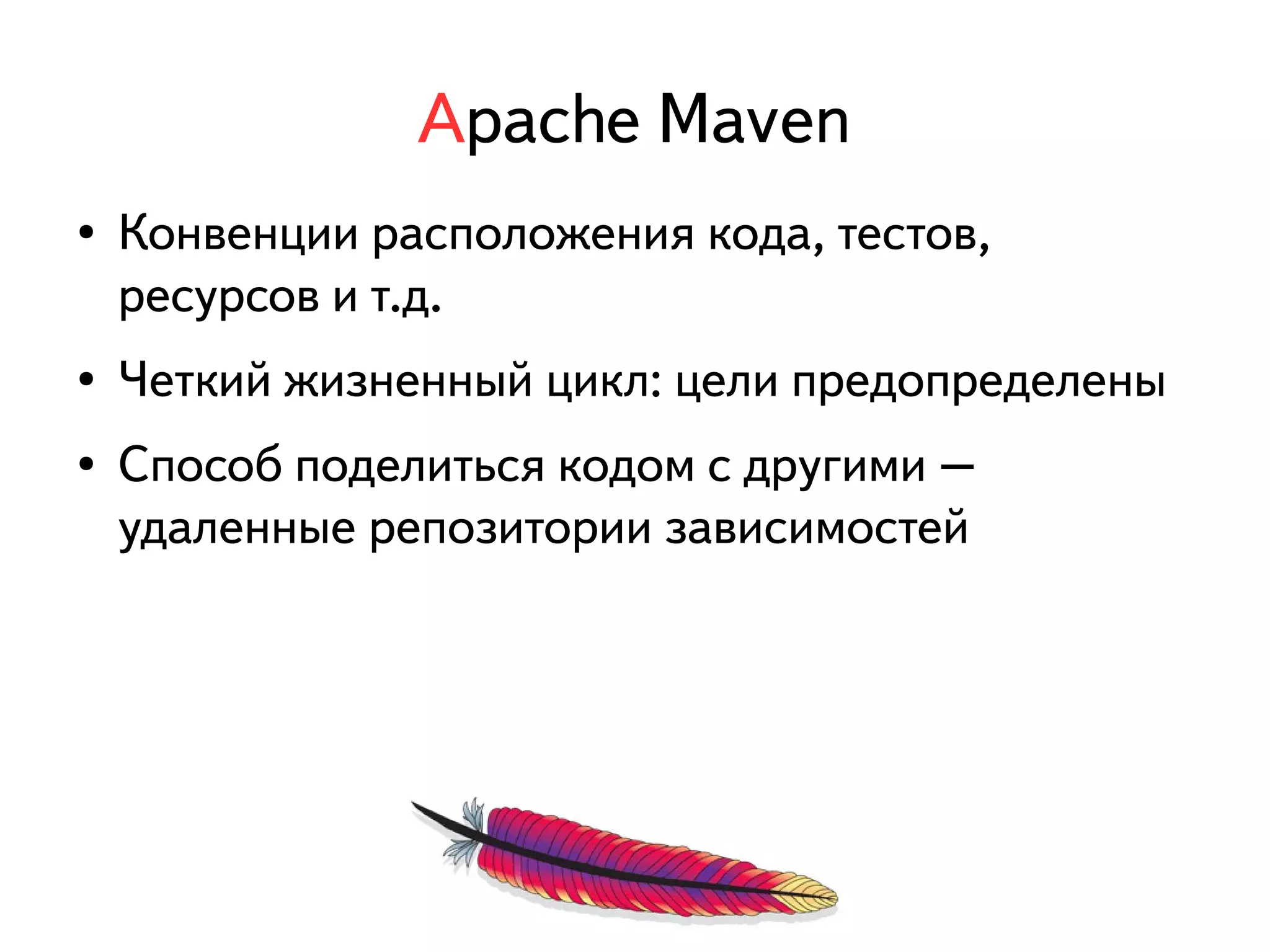 Apache Maven

• Конвенции расположения кода, тестов, ресурсов и т.д.

• Четкий жизненный цикл: цели предопределены

• Способ поделиться кодом с другими — удаленные репозитории зависимостей